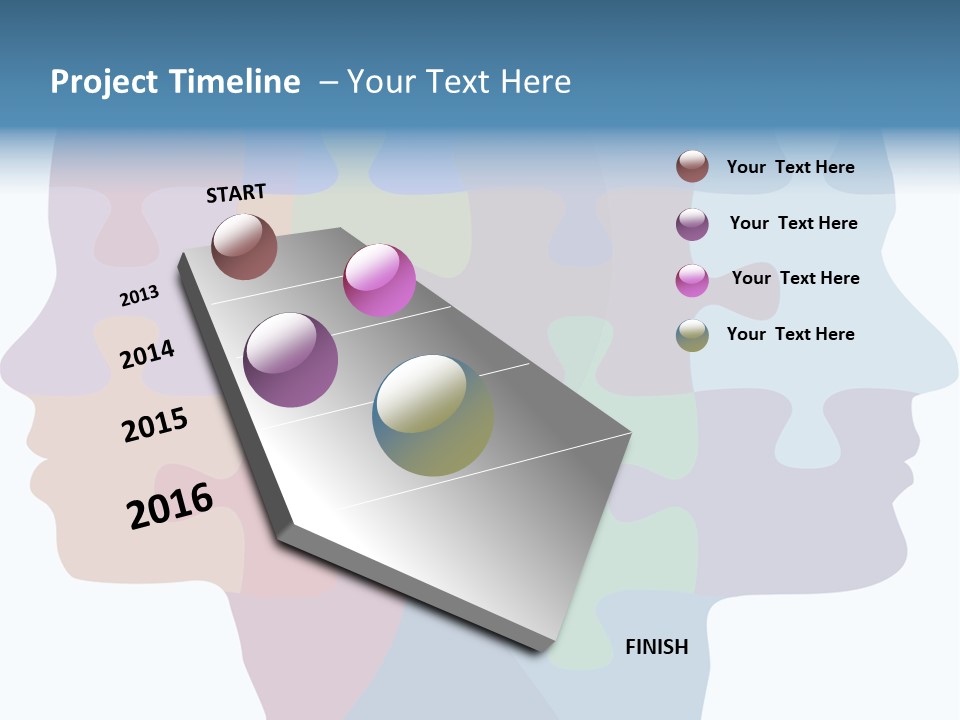 Project Timeline – Your Text Here

START

2013

2014

2015

2016

FINISH

Your Text Here

Your Text Here

Your Text Here

Your Text Here